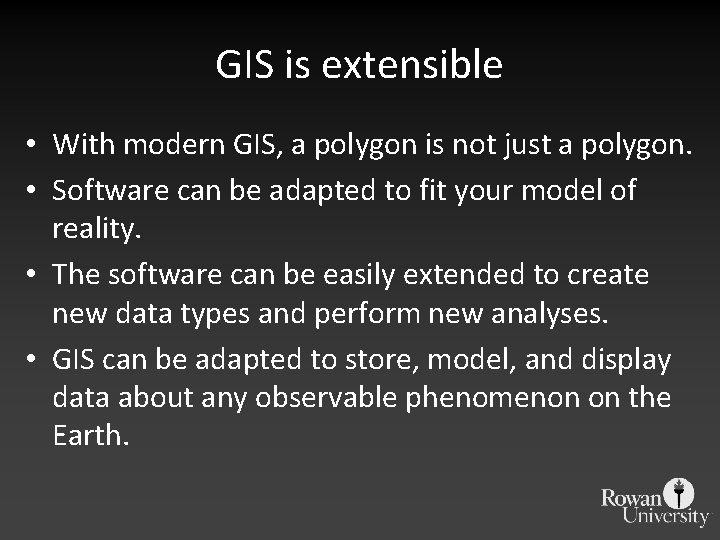 GIS is extensible

• With modern GIS, a polygon is not just a polygon.
• Software can be adapted to fit your model of reality.
• The software can be easily extended to create new data types and perform new analyses.
• GIS can be adapted to store, model, and display data about any observable phenomenon on the Earth.

Rowan University